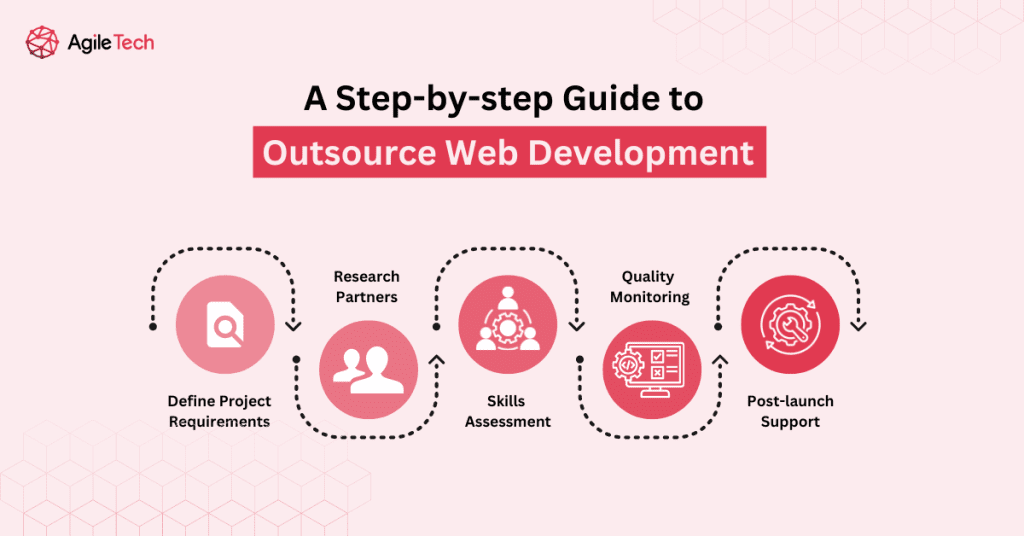 AgileTech

A Step-by-step Guide to
Outsource Web Development

Define Project Requirements

Research Partners

Skills Assessment

Quality Monitoring

Post-launch Support